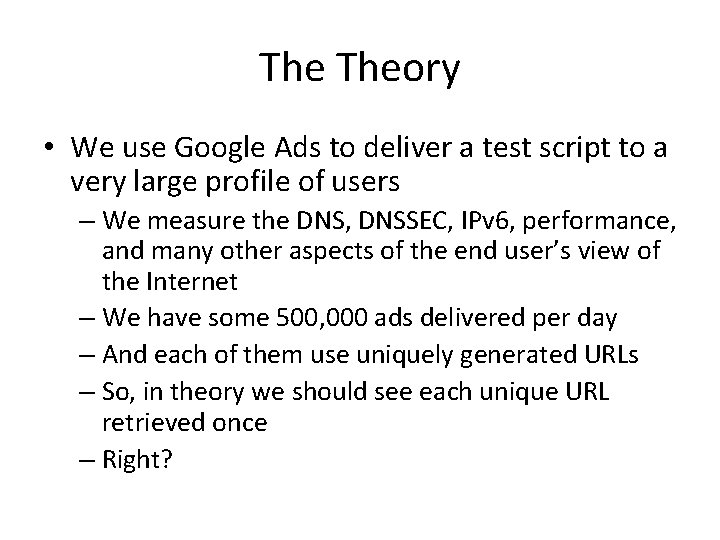 The Theory

• We use Google Ads to deliver a test script to a very large profile of users
– We measure the DNS, DNSSEC, IPv6, performance, and many other aspects of the end user's view of the Internet
– We have some 500,000 ads delivered per day
– And each of them use uniquely generated URLs
– So, in theory we should see each unique URL retrieved once
– Right?